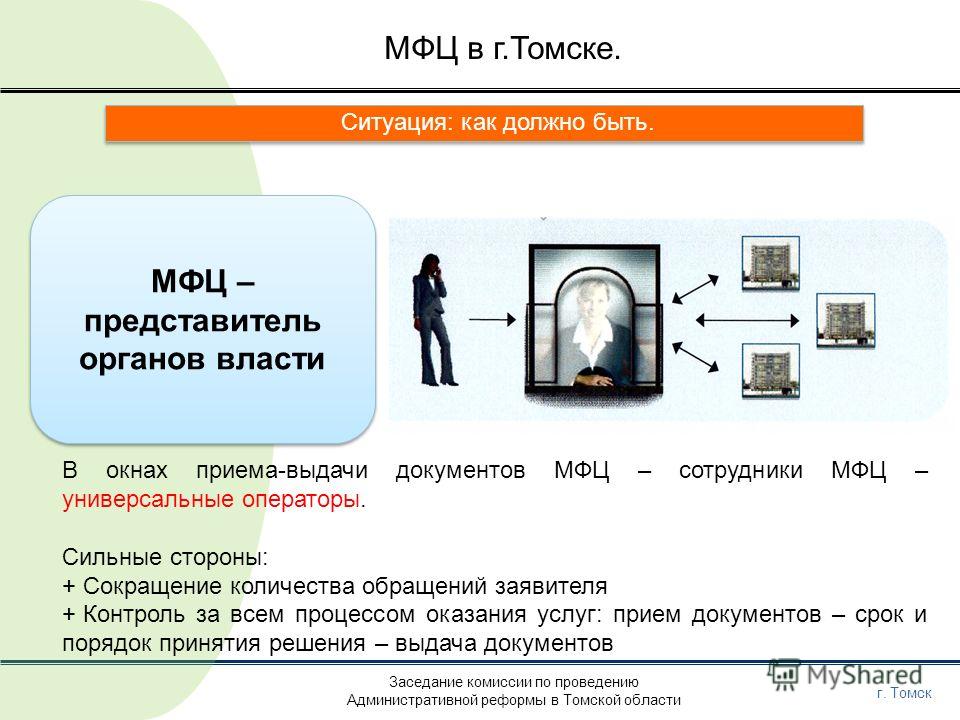 МФЦ в г.Томске.

Ситуация: как должно быть.

МФЦ – представитель органов власти

В окнах приема-выдачи документов МФЦ – сотрудники МФЦ – универсальные операторы.

Сильные стороны:
+ Сокращение количества обращений заявителя
+ Контроль за всем процессом оказания услуг: прием документов – срок и порядок принятия решения – выдача документов

Заседание комиссии по проведению Административной реформы в Томской области

MyShared

г. Томск